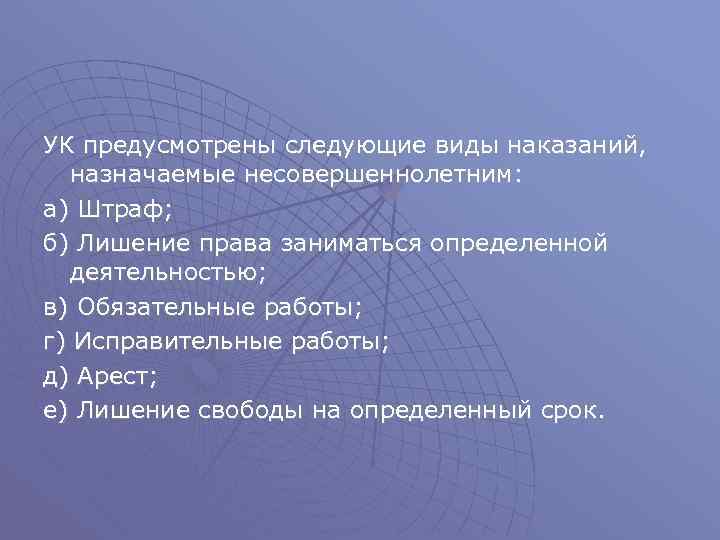 УК предусмотрены следующие виды наказаний, назначаемые несовершеннолетним:

а) Штраф;

б) Лишение права заниматься определенной деятельностью;

в) Обязательные работы;

г) Исправительные работы;

д) Арест;

е) Лишение свободы на определенный срок.